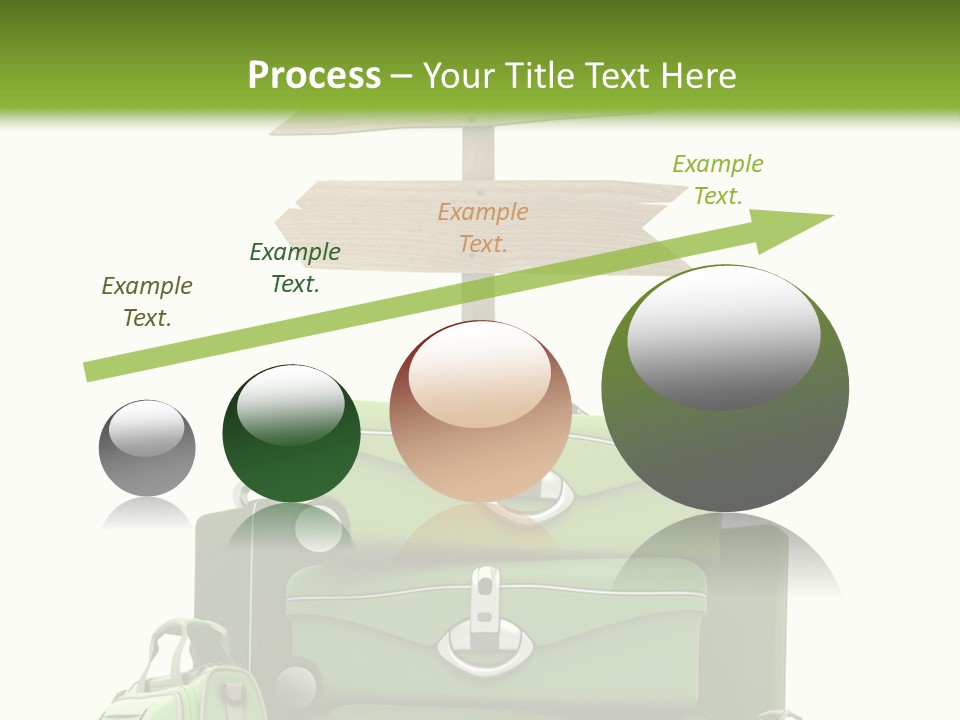 Process – Your Title Text Here

Example Text.

Example Text.

Example Text.

Example Text.